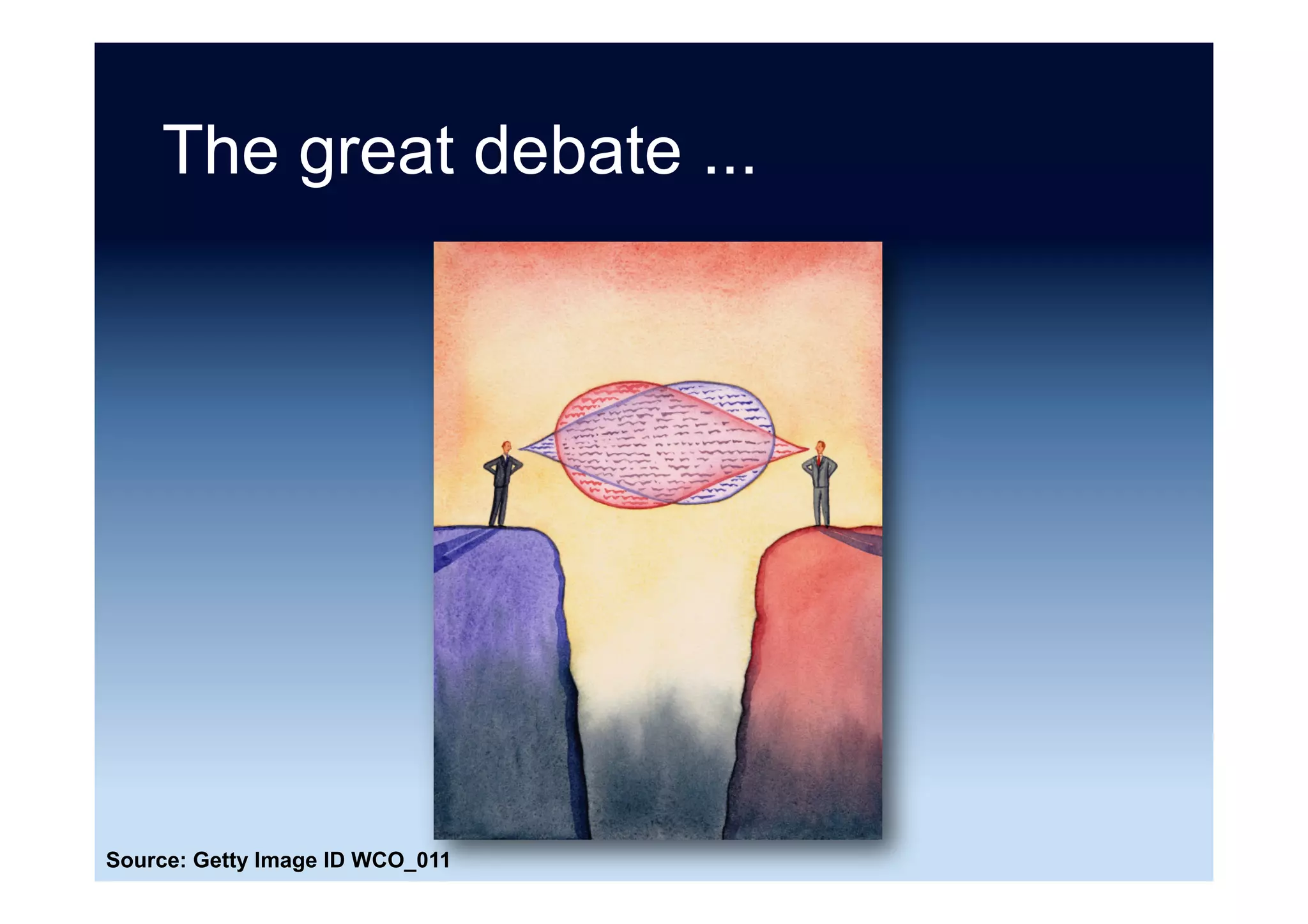 The great debate ...

Source: Getty Image ID WCO_011